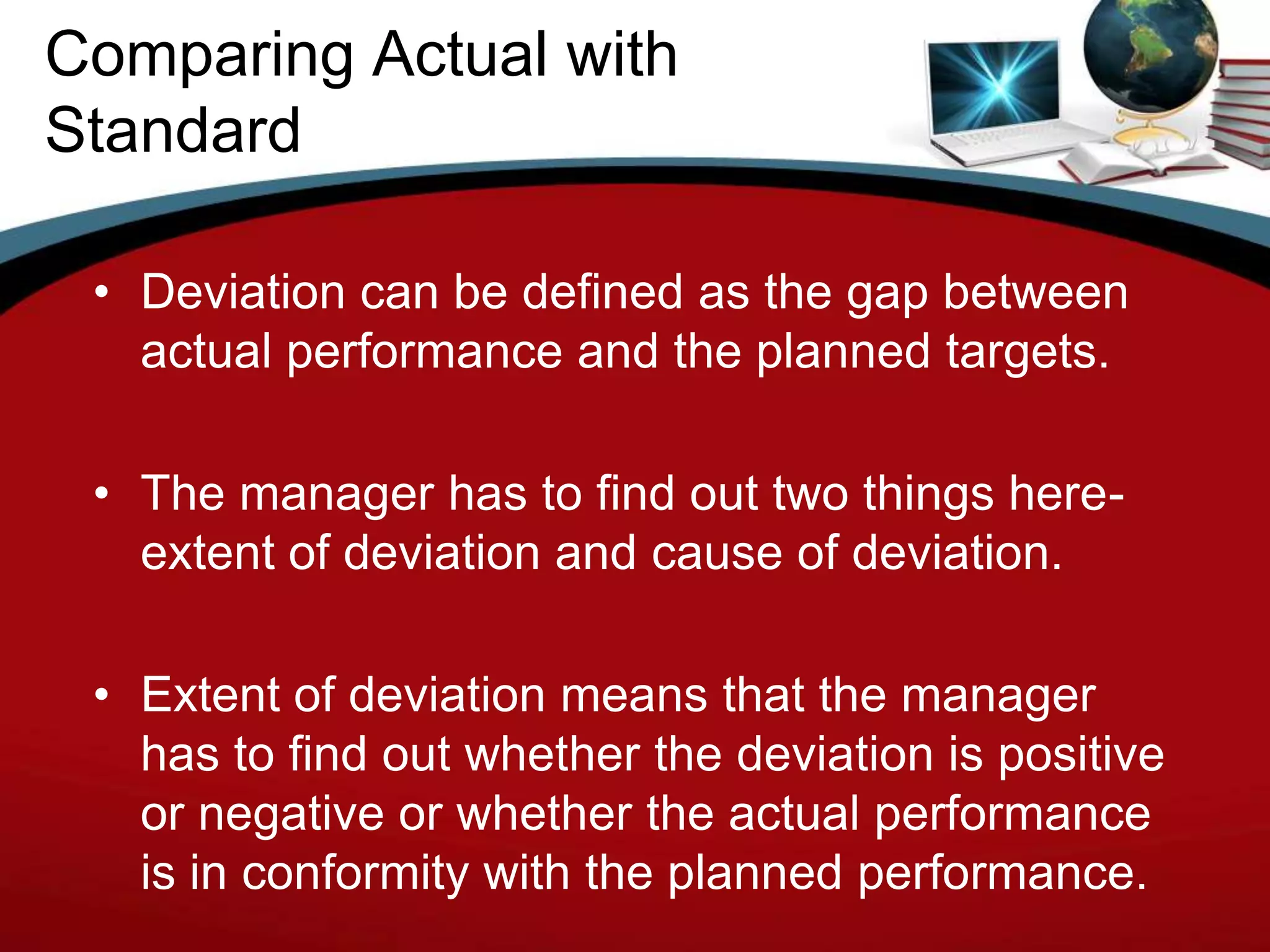 Comparing Actual with Standard

• Deviation can be defined as the gap between actual performance and the planned targets.

• The manager has to find out two things here- extent of deviation and cause of deviation.

• Extent of deviation means that the manager has to find out whether the deviation is positive or negative or whether the actual performance is in conformity with the planned performance.